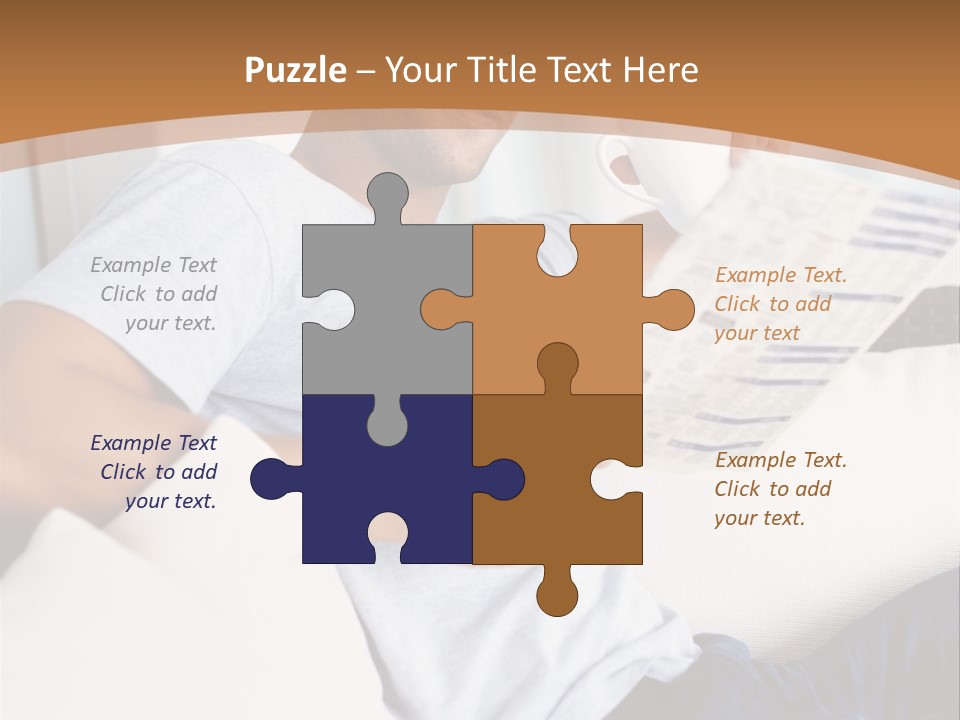 Puzzle – Your Title Text Here

Example Text
Click to add
your text.

Example Text
Click to add
your text.

Example Text.
Click to add
your text

Example Text.
Click to add
your text.